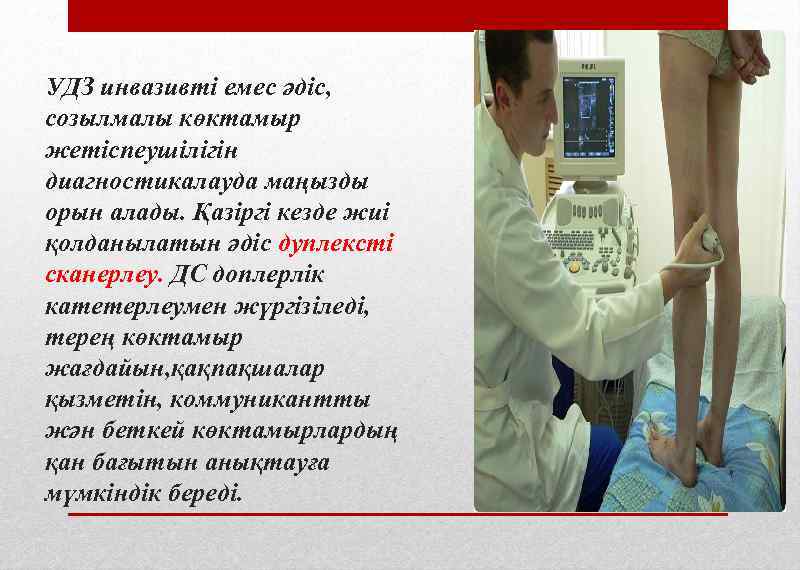 УДЗ инвазивті емес әдіс, созылмалы көктамыр жетіспеушілігін диагностикалауда маңызды орын алады. Қазіргі кезде жиі қолданылатын әдіс дуплексті сканерлеу. ДС доплерлік катетерлеумен жүргізіледі, терең көктамыр жағдайын,қақпақшалар қызметін, коммуникантты жән беткей көктамырлардың қан бағытын анықтауға мүмкіндік береді.